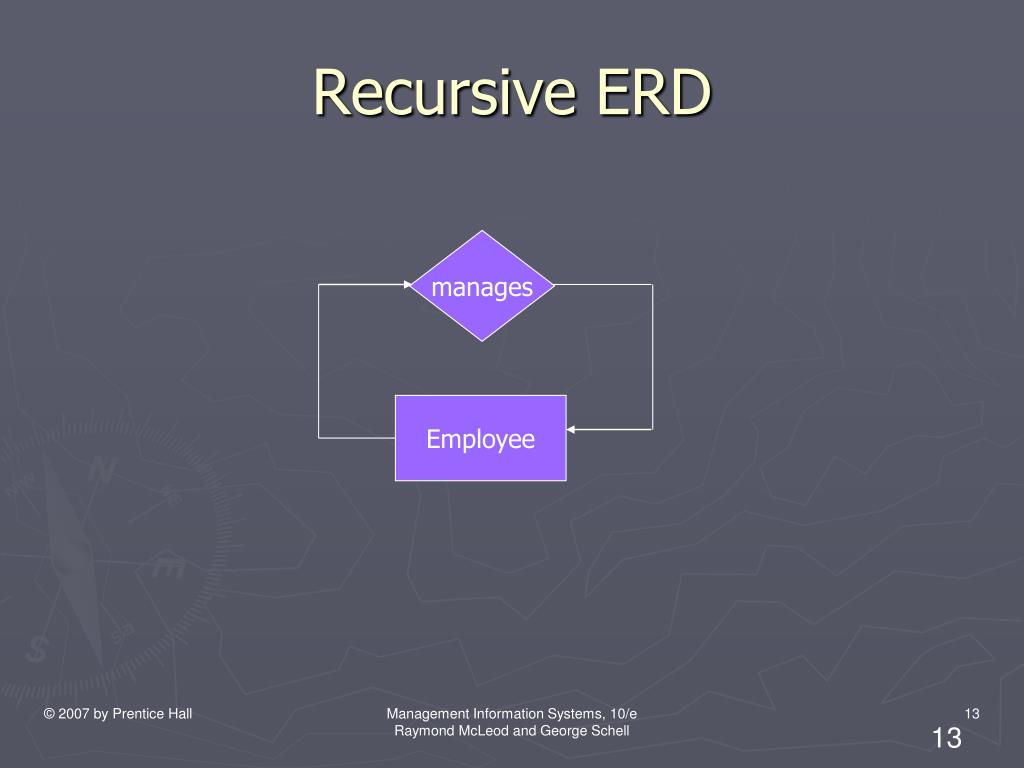 Recursive ERD

manages

Employee

© 2007 by Prentice Hall

Management Information Systems, 10/e
Raymond McLeod and George Schell

13

13